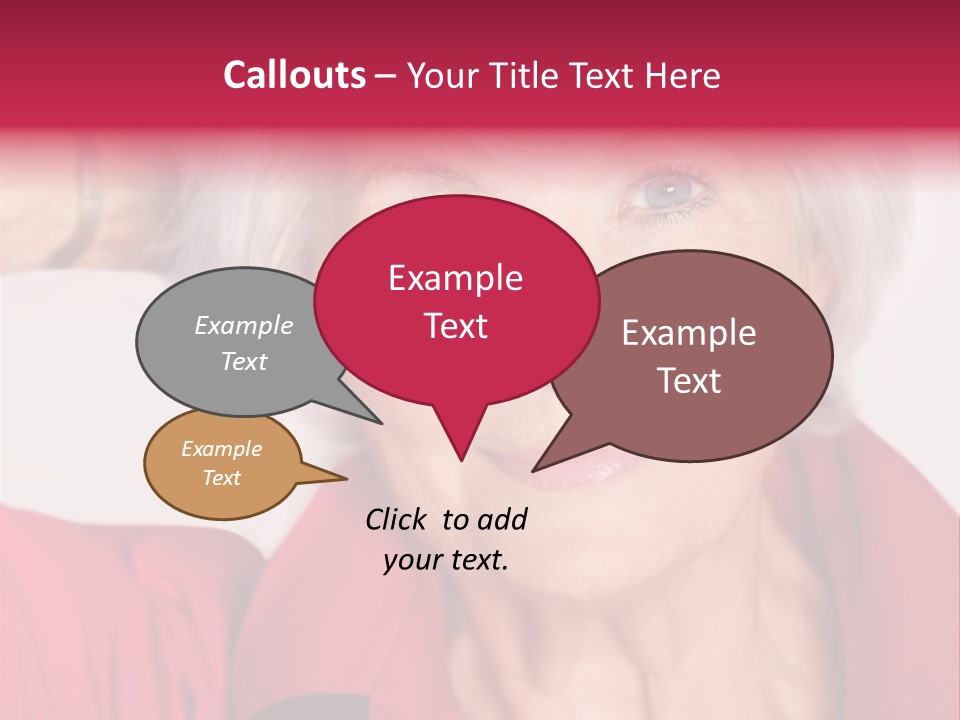 Callouts – Your Title Text Here

Example Text

Example Text

Example Text

Example Text

Click to add your text.